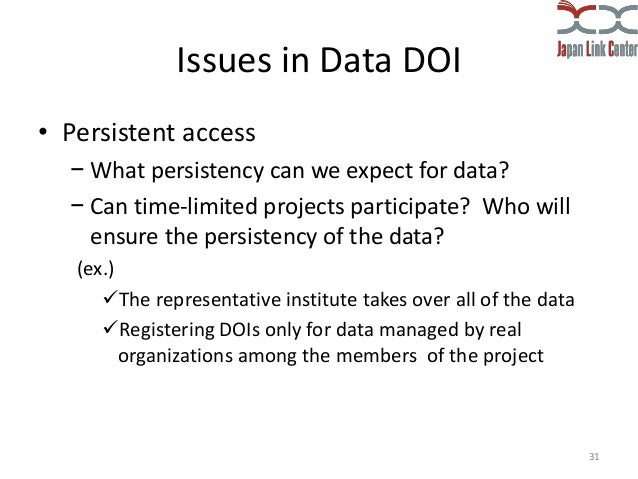 Japan Link Center

Issues in Data DOI

• Persistent access
 – What persistency can we expect for data?
 – Can time-limited projects participate? Who will ensure the persistency of the data?
 (ex.)
  ✓The representative institute takes over all of the data
  ✓Registering DOIs only for data managed by real organizations among the members of the project

31